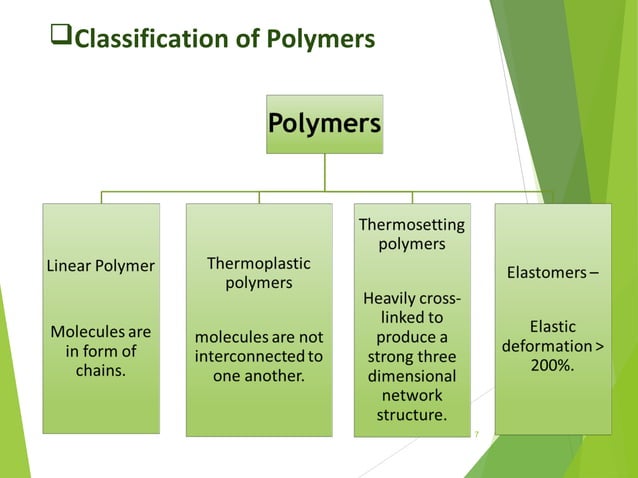 ❑Classification of Polymers

Polymers

Linear Polymer

Molecules are in form of chains.

Thermoplastic polymers

molecules are not interconnected to one another.

Thermosetting polymers

Heavily cross-linked to produce a strong three dimensional network structure.

Elastomers –

Elastic deformation > 200%.

7